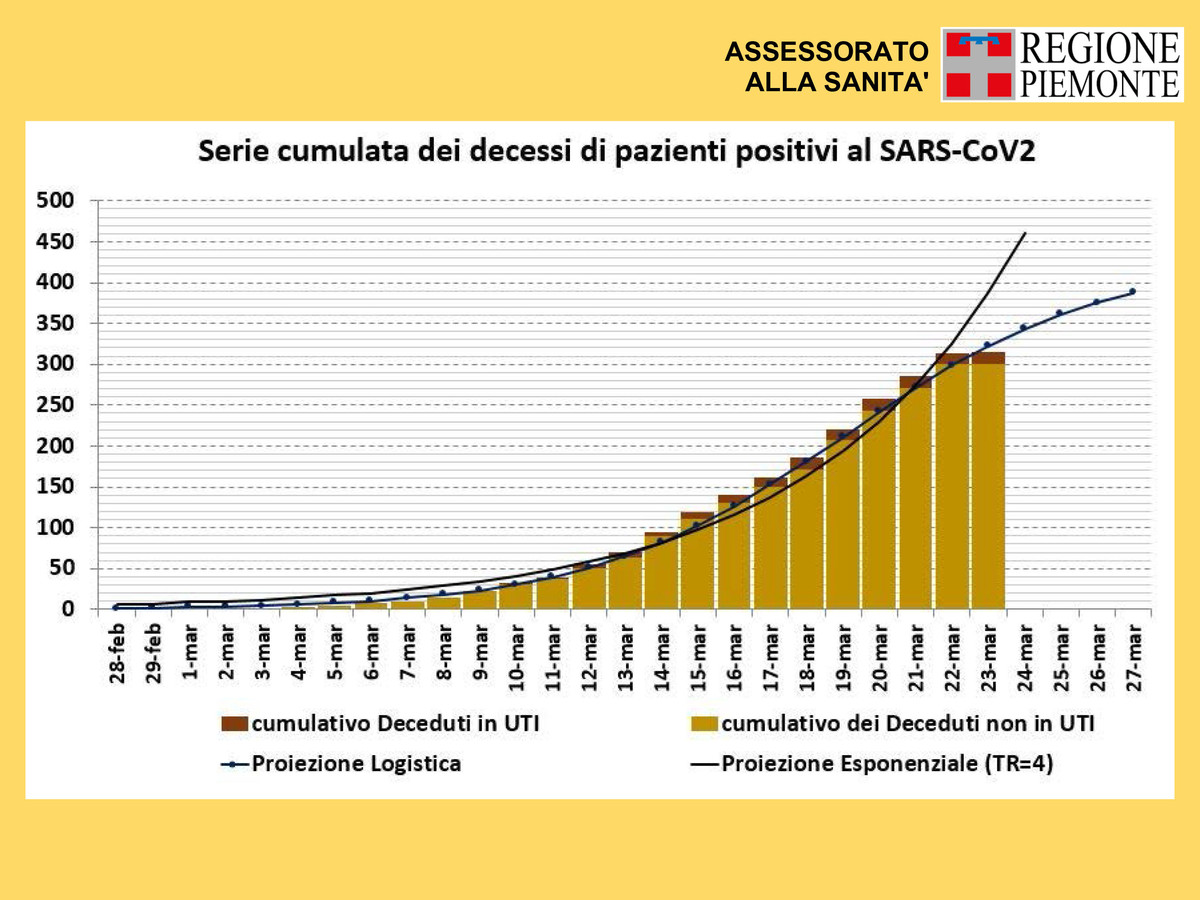 ASSESSORATO
ALLA SANITA'

REGIONE
PIEMONTE

Serie cumulata dei decessi di pazienti positivi al SARS-CoV2

500
450
400
350
300
250
200
150
100
50
0

28-feb
29-feb
1-mar
2-mar
3-mar
4-mar
5-mar
6-mar
7-mar
8-mar
9-mar
10-mar
11-mar
12-mar
13-mar
14-mar
15-mar
16-mar
17-mar
18-mar
19-mar
20-mar
21-mar
22-mar
23-mar
24-mar
25-mar
26-mar
27-mar

cumulativo Deceduti in UTI
cumulativo dei Deceduti non in UTI
Proiezione Logistica
Proiezione Esponenziale (TR=4)